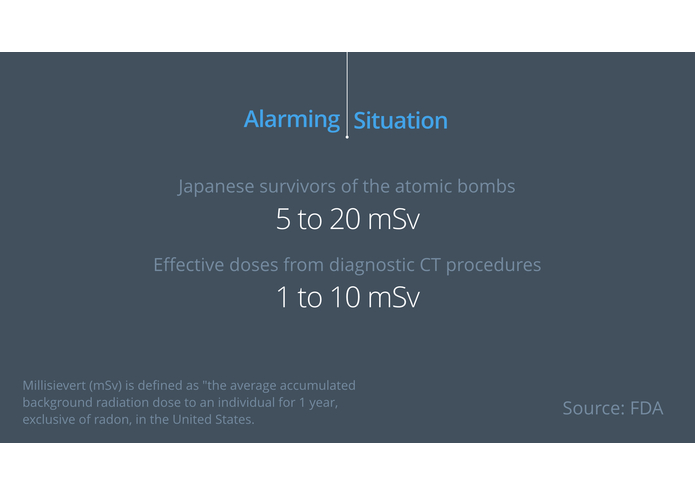 Alarming Situation

Japanese survivors of the atomic bombs

5 to 20 mSv

Effective doses from diagnostic CT procedures

1 to 10 mSv

Millisievert (mSv) is defined as "the average accumulated background radiation dose to an individual for 1 year, exclusive of radon, in the United States.

Source: FDA